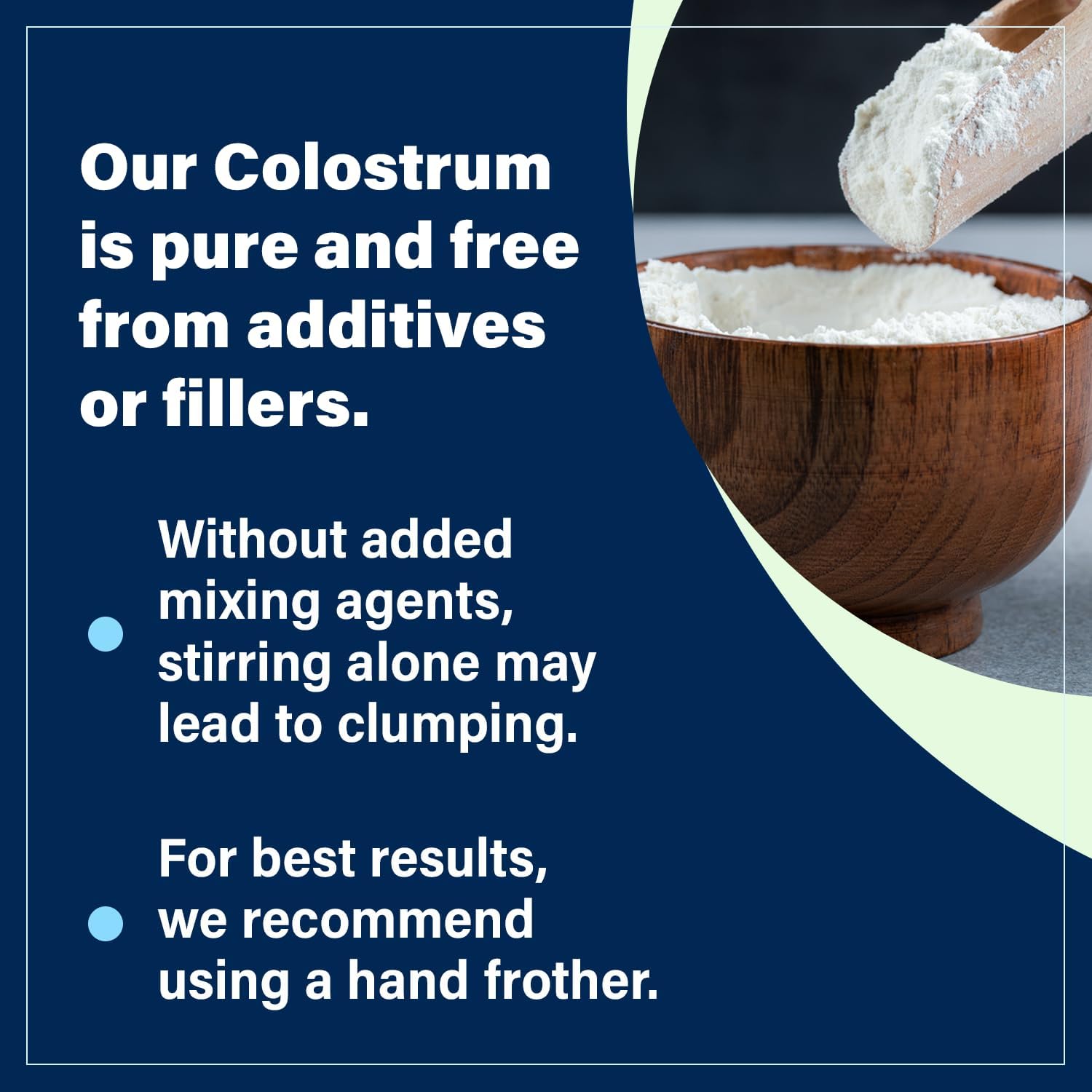 Our Colostrum is pure and free from additives or fillers.

Without added mixing agents, stirring alone may lead to clumping.

For best results, we recommend using a hand frother.